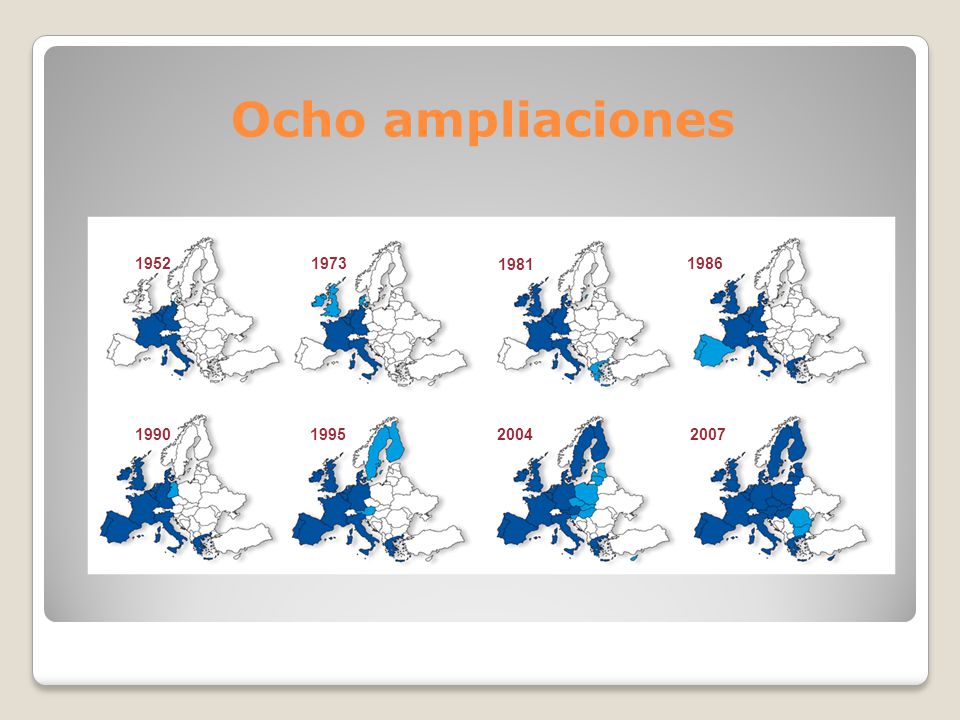 Ocho ampliaciones

1952

1973

1981

1986

1990

1995

2004

2007